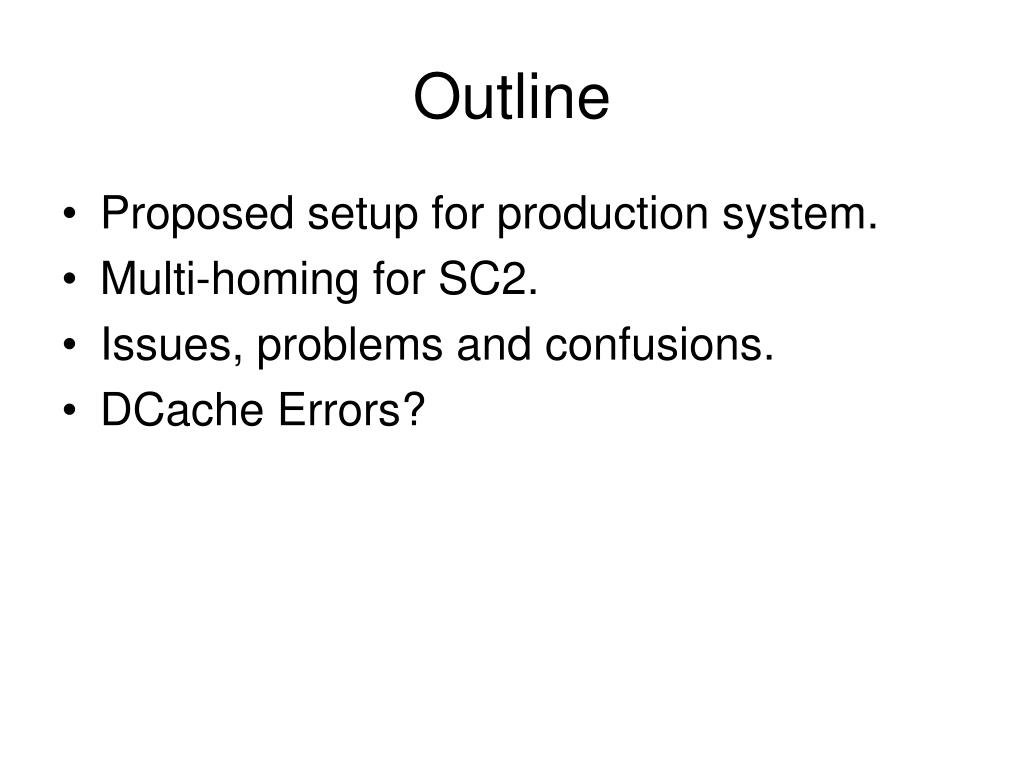 Outline

• Proposed setup for production system.
• Multi-homing for SC2.
• Issues, problems and confusions.
• DCache Errors?